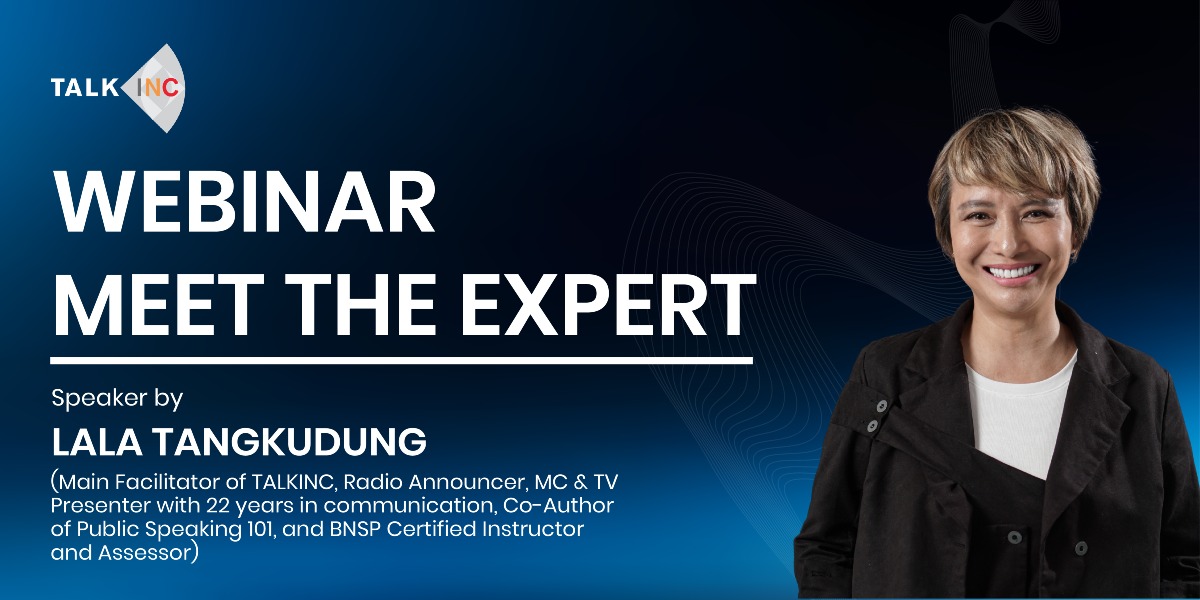 TALK INC

WEBINAR
MEET THE EXPERT

Speaker by

LALA TANGKUDUNG

(Main Facilitator of TALKINC, Radio Announcer, MC & TV Presenter with 22 years in communication, Co-Author of Public Speaking 101, and BNSP Certified Instructor and Assessor)